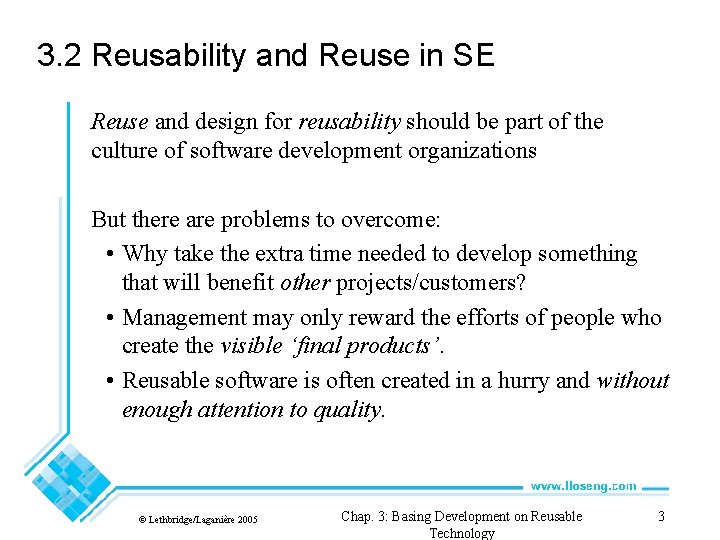 3.2 Reusability and Reuse in SE

Reuse and design for reusability should be part of the culture of software development organizations

But there are problems to overcome:

• Why take the extra time needed to develop something that will benefit other projects/customers?

• Management may only reward the efforts of people who create the visible 'final products'.

• Reusable software is often created in a hurry and without enough attention to quality.

www.lloseng.com

© Lethbridge/Laganière 2005

Chap. 3: Basing Development on Reusable Technology

3